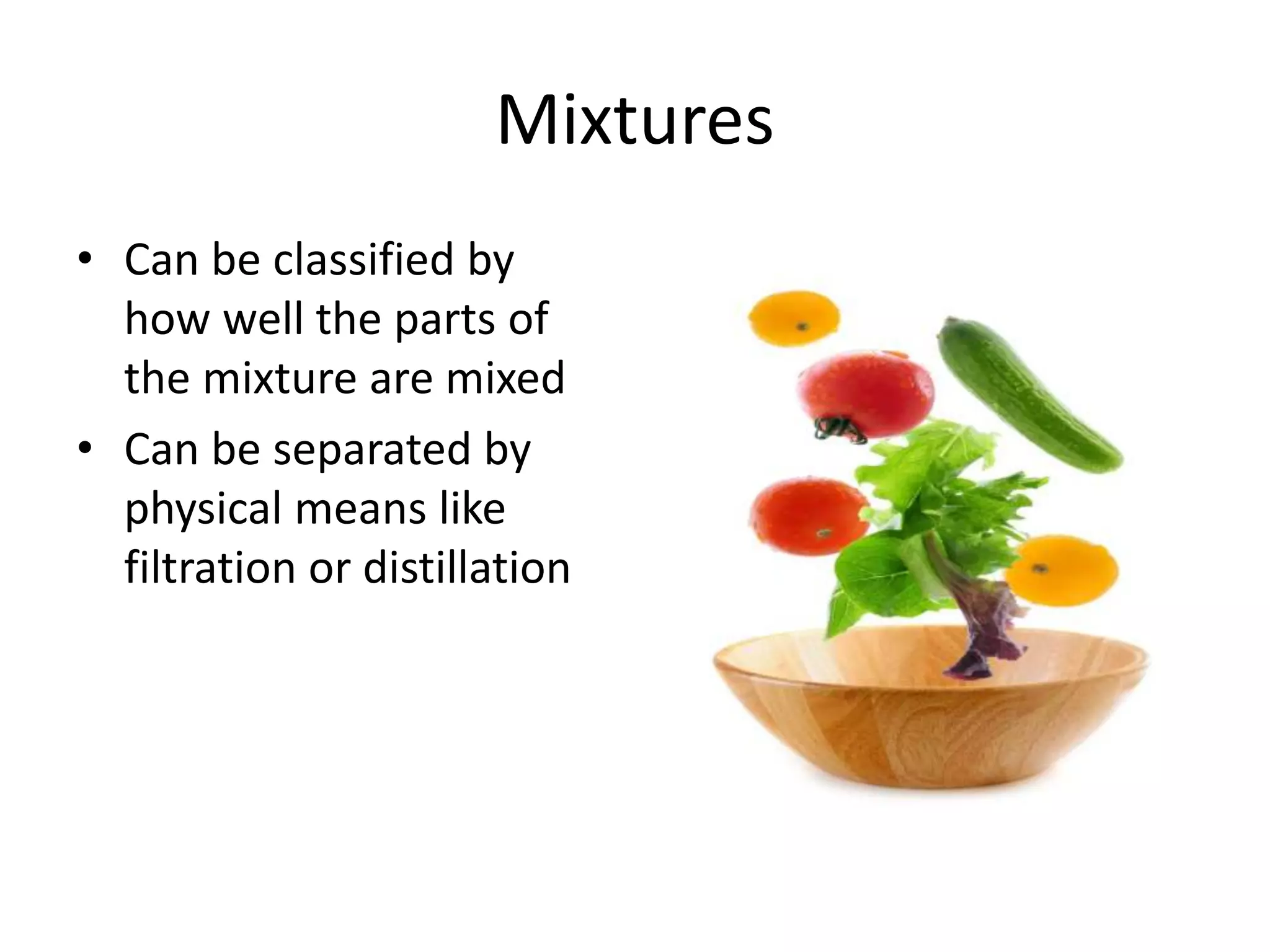 Mixtures

• Can be classified by how well the parts of the mixture are mixed
• Can be separated by physical means like filtration or distillation